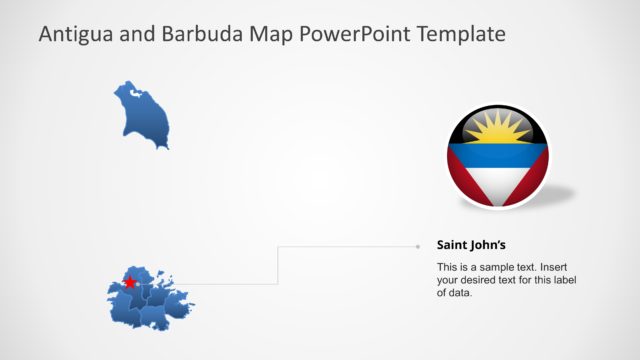 Antigua and Barbuda Map PowerPoint Template

Saint John's

This is a sample text. Insert your desired text for this label of data.